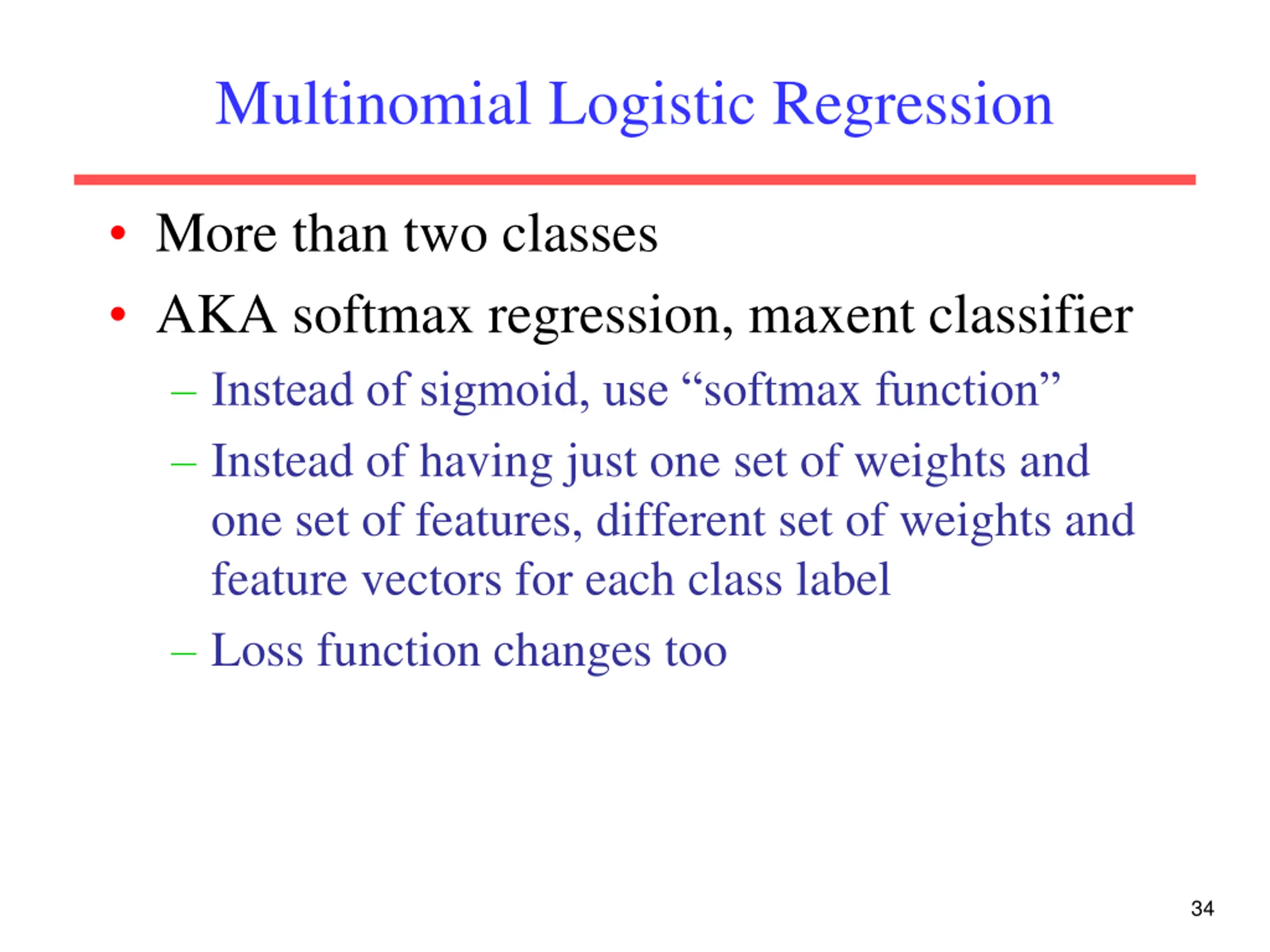 Multinomial Logistic Regression

• More than two classes
• AKA softmax regression, maxent classifier
– Instead of sigmoid, use “softmax function”
– Instead of having just one set of weights and one set of features, different set of weights and feature vectors for each class label
– Loss function changes too

34